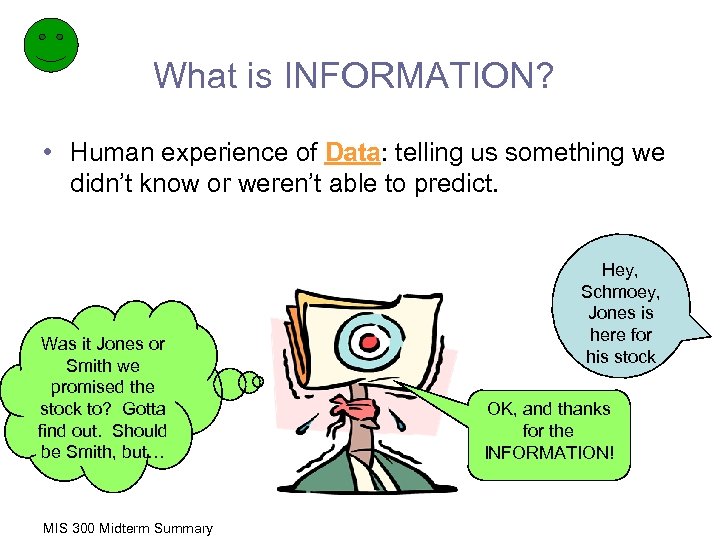 What is INFORMATION?

• Human experience of Data: telling us something we didn't know or weren't able to predict.

Was it Jones or Smith we promised the stock to? Gotta find out. Should be Smith, but…

Hey, Schmoey, Jones is here for his stock

OK, and thanks for the INFORMATION!

MIS 300 Midterm Summary